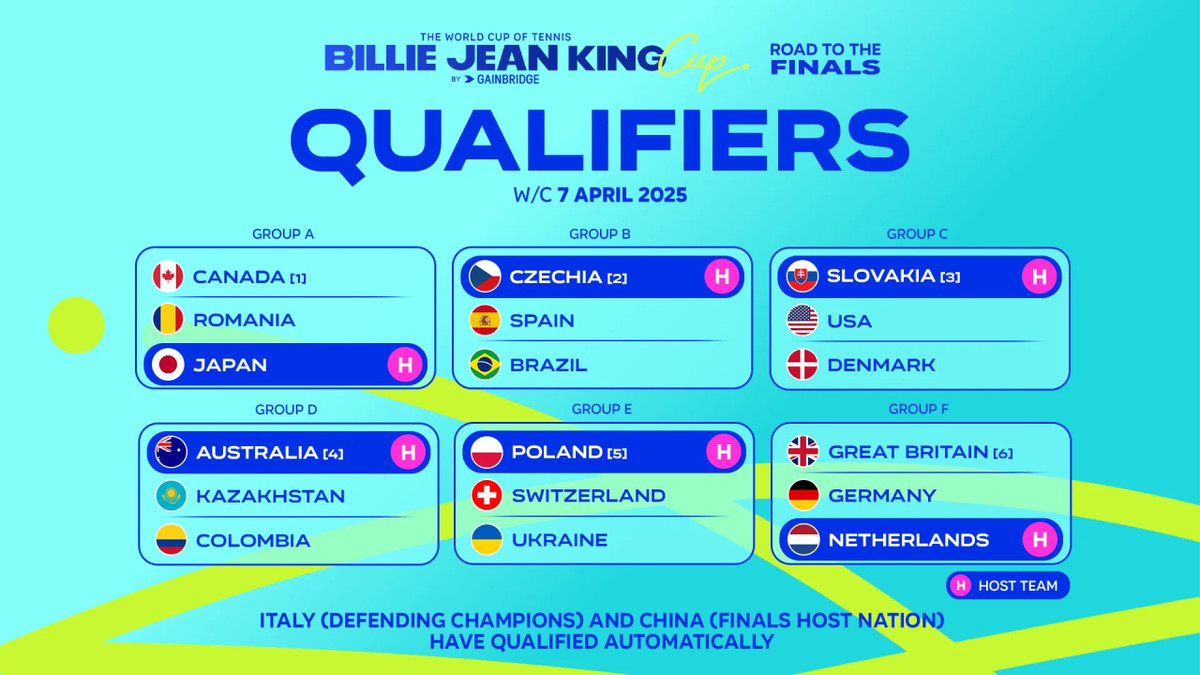 THE WORLD CUP OF TENNIS
BILLIE JEAN KING Cup
BY GAINBRIDGE
ROAD TO THE FINALS

QUALIFIERS
W/C 7 APRIL 2025

GROUP A
CANADA [1]
ROMANIA
JAPAN H

GROUP B
CZECHIA [2] H
SPAIN
BRAZIL

GROUP C
SLOVAKIA [3] H
USA
DENMARK

GROUP D
AUSTRALIA [4] H
KAZAKHSTAN
COLOMBIA

GROUP E
POLAND [5] H
SWITZERLAND
UKRAINE

GROUP F
GREAT BRITAIN [6]
GERMANY
NETHERLANDS H

H HOST TEAM

ITALY (DEFENDING CHAMPIONS) AND CHINA (FINALS HOST NATION) HAVE QUALIFIED AUTOMATICALLY